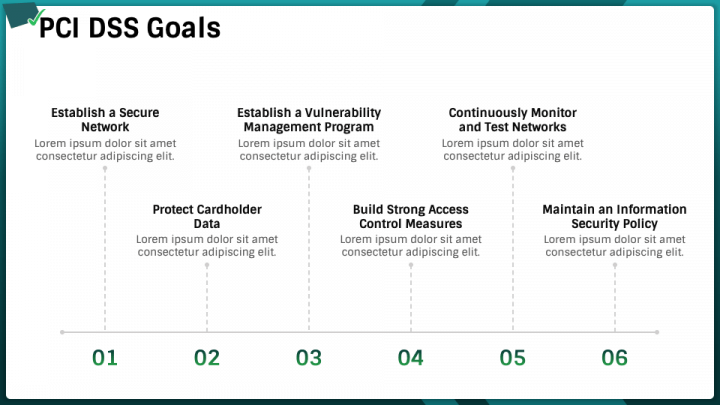 PCI DSS Goals

Establish a Secure Network
Lorem ipsum dolor sit amet consectetur adipiscing elit.

Protect Cardholder Data
Lorem ipsum dolor sit amet consectetur adipiscing elit.

Establish a Vulnerability Management Program
Lorem ipsum dolor sit amet consectetur adipiscing elit.

Build Strong Access Control Measures
Lorem ipsum dolor sit amet consectetur adipiscing elit.

Continuously Monitor and Test Networks
Lorem ipsum dolor sit amet consectetur adipiscing elit.

Maintain an Information Security Policy
Lorem ipsum dolor sit amet consectetur adipiscing elit.

01

02

03

04

05

06